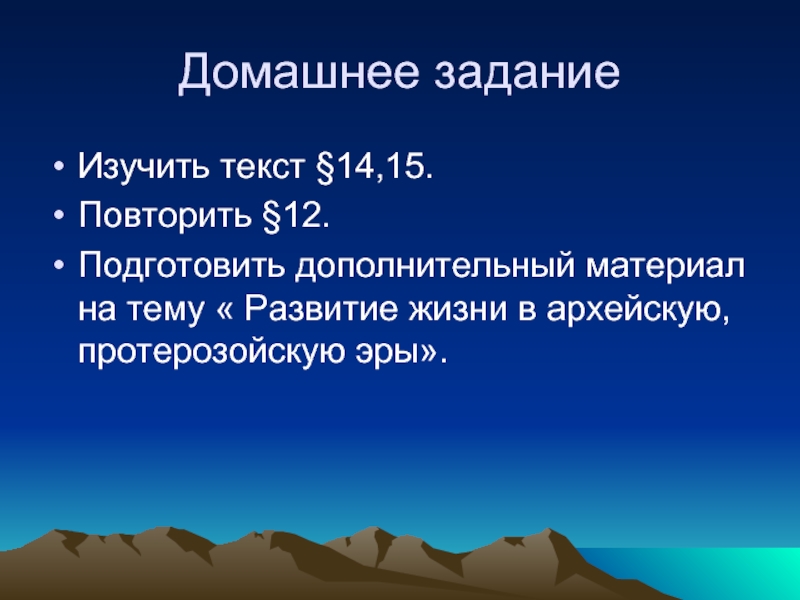 Домашнее задание

• Изучить текст §14,15.
• Повторить §12.
• Подготовить дополнительный материал на тему « Развитие жизни в архейскую, протерозойскую эры».